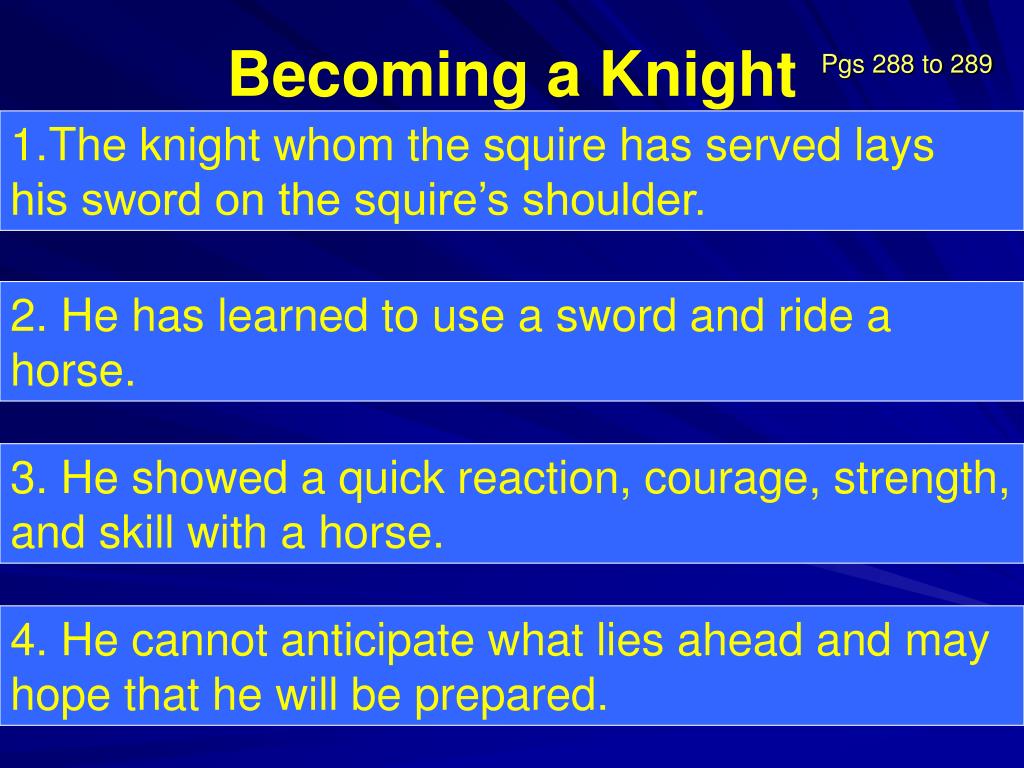 Becoming a Knight Pgs 288 to 289

1.The knight whom the squire has served lays his sword on the squire’s shoulder.

2. He has learned to use a sword and ride a horse.

3. He showed a quick reaction, courage, strength, and skill with a horse.

4. He cannot anticipate what lies ahead and may hope that he will be prepared.